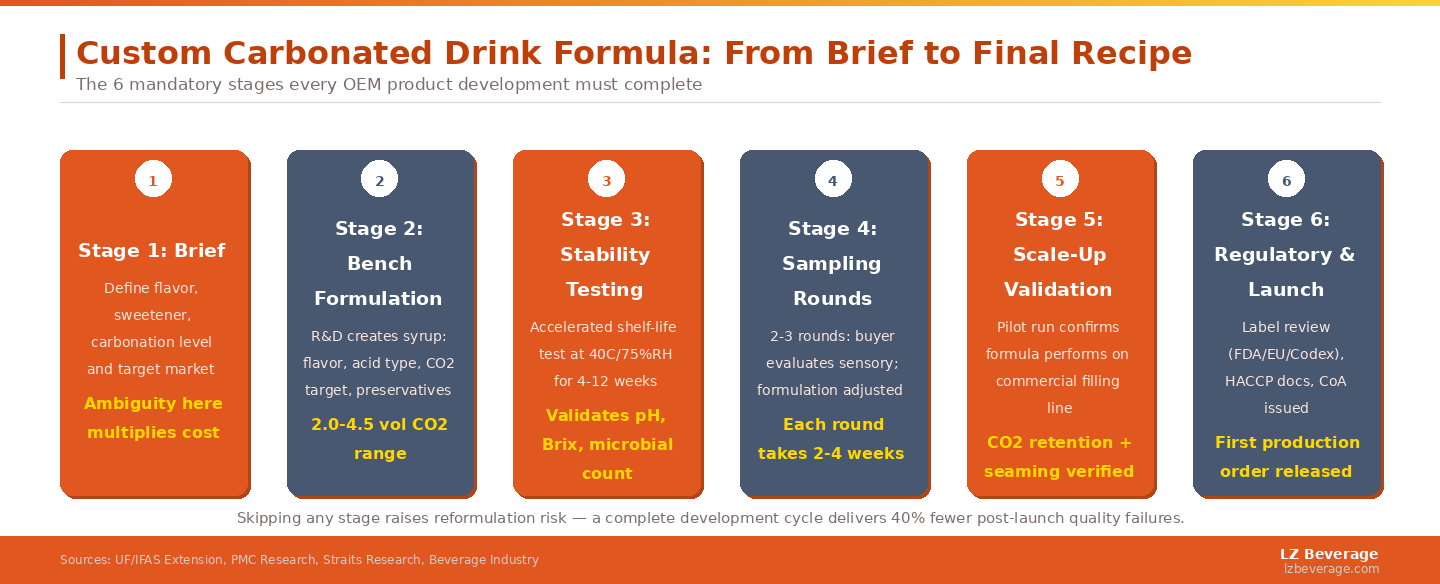 Custom Carbonated Drink Formula: From Brief to Final Recipe

The 6 mandatory stages every OEM product development must complete

1

Stage 1: Brief

Define flavor, sweetener, carbonation level and target market

Ambiguity here multiplies cost

2

Stage 2: Bench Formulation

R&D creates syrup: flavor, acid type, CO2 target, preservatives

2.0-4.5 vol CO2 range

3

Stage 3: Stability Testing

Accelerated shelf-life test at 40C/75%RH for 4-12 weeks

Validates pH, Brix, microbial count

4

Stage 4: Sampling Rounds

2-3 rounds: buyer evaluates sensory; formulation adjusted

Each round takes 2-4 weeks

5

Stage 5: Scale-Up Validation

Pilot run confirms formula performs on commercial filling line

CO2 retention + seaming verified

6

Stage 6: Regulatory & Launch

Label review (FDA/EU/Codex), HACCP docs, CoA issued

First production order released

Skipping any stage raises reformulation risk — a complete development cycle delivers 40% fewer post-launch quality failures.

Sources: UF/IFAS Extension, PMC Research, Straits Research, Beverage Industry

LZ Beverage
lzbeverage.com